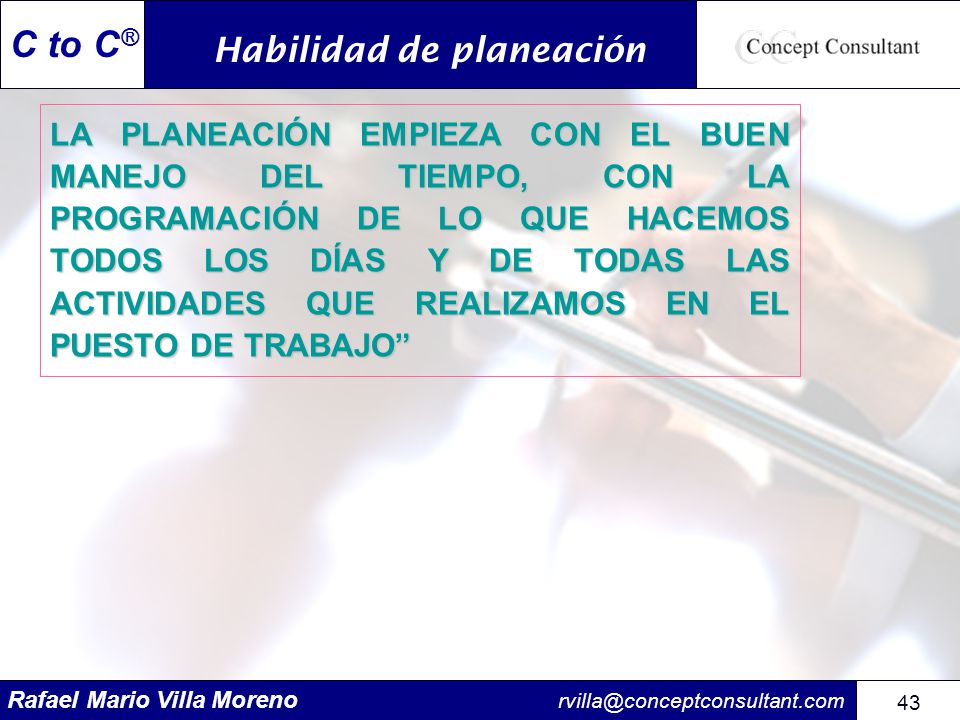 C to C®

Habilidad de planeación

CC Concept Consultant

LA PLANEACIÓN EMPIEZA CON EL BUEN MANEJO DEL TIEMPO, CON LA PROGRAMACIÓN DE LO QUE HACEMOS TODOS LOS DÍAS Y DE TODAS LAS ACTIVIDADES QUE REALIZAMOS EN EL PUESTO DE TRABAJO”

Rafael Mario Villa Moreno

rvilla@conceptconsultant.com

43